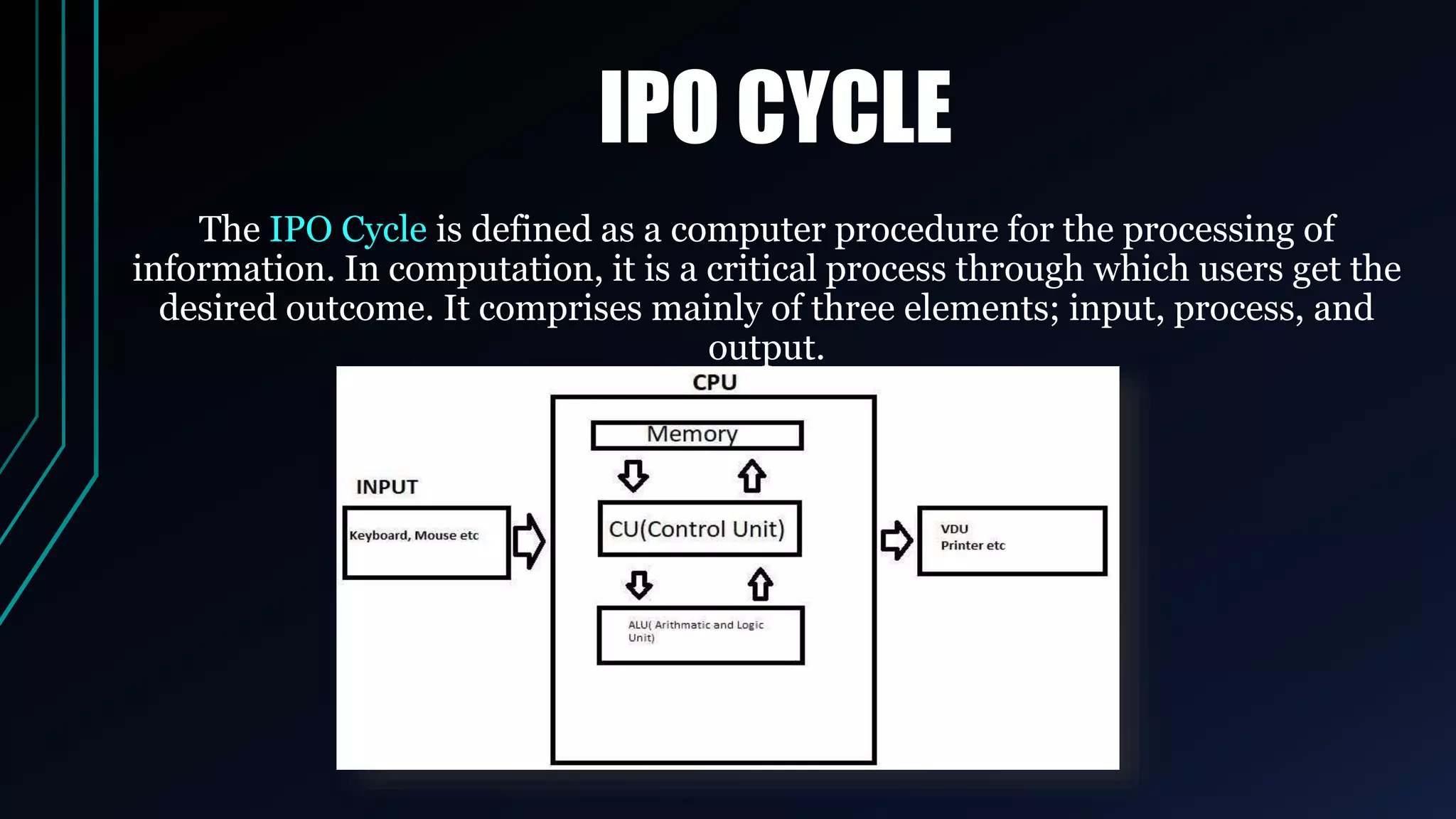 IPO CYCLE

The IPO Cycle is defined as a computer procedure for the processing of information. In computation, it is a critical process through which users get the desired outcome. It comprises mainly of three elements; input, process, and output.

CPU

Memory

INPUT

Keyboard, Mouse etc

CU(Control Unit)

VDU
Printer etc

ALU( Arithmatic and Logic Unit)